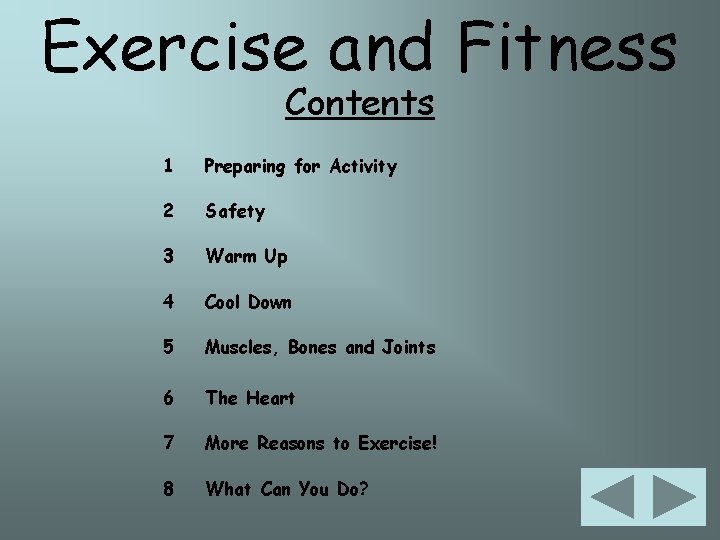 Exercise and Fitness

Contents

1 Preparing for Activity

2 Safety

3 Warm Up

4 Cool Down

5 Muscles, Bones and Joints

6 The Heart

7 More Reasons to Exercise!

8 What Can You Do?